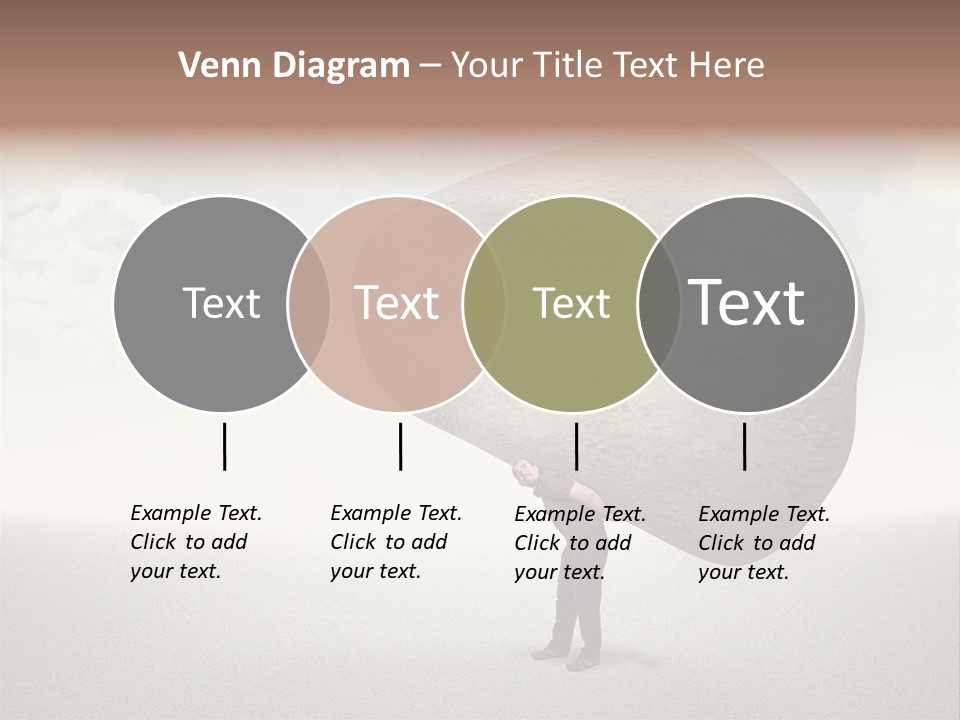 Venn Diagram – Your Title Text Here

Text

Text

Text

Text

Example Text. Click to add your text.

Example Text. Click to add your text.

Example Text. Click to add your text.

Example Text. Click to add your text.